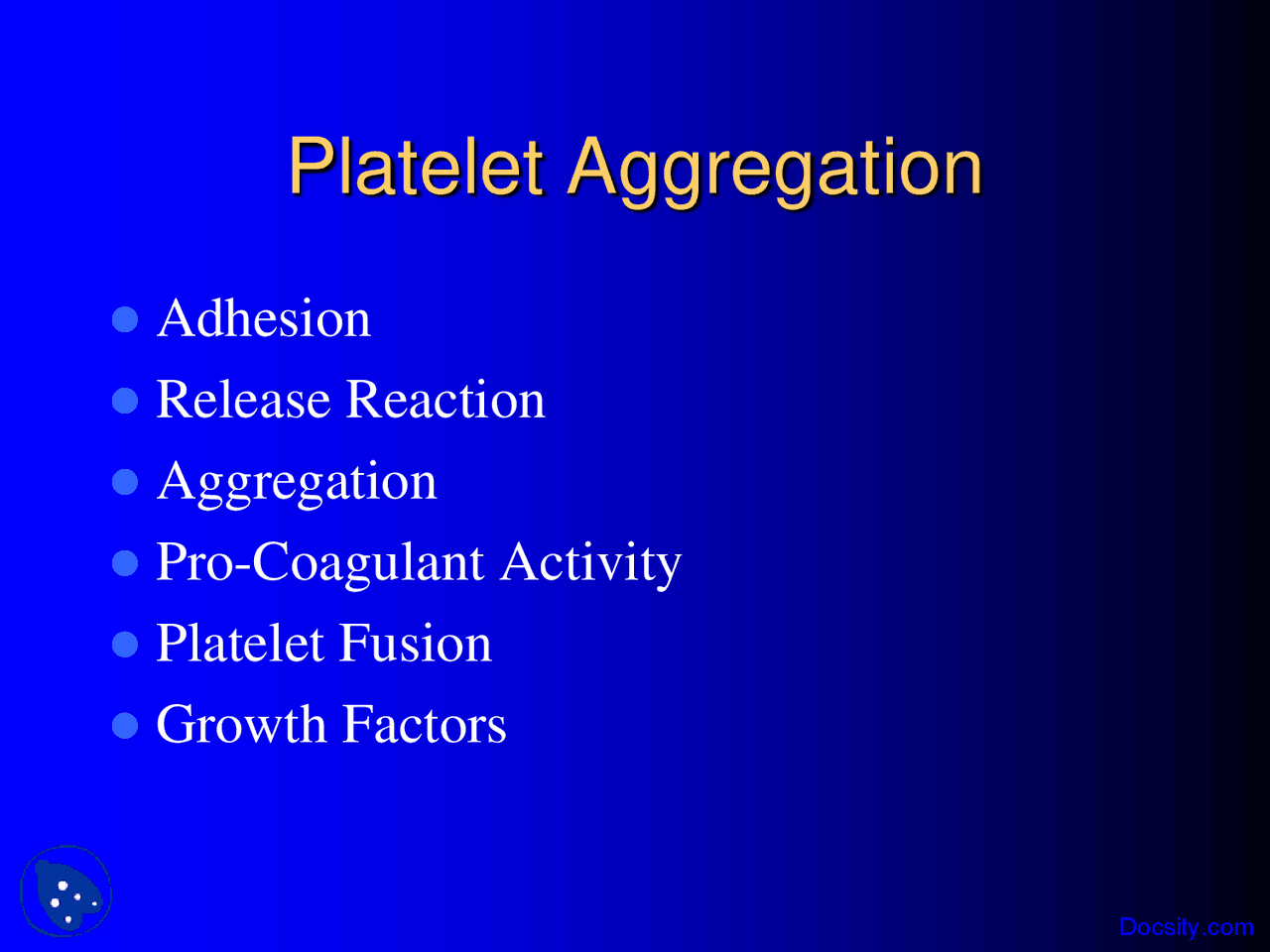 Platelet Aggregation

- Adhesion
- Release Reaction
- Aggregation
- Pro-Coagulant Activity
- Platelet Fusion
- Growth Factors

Docsity.com